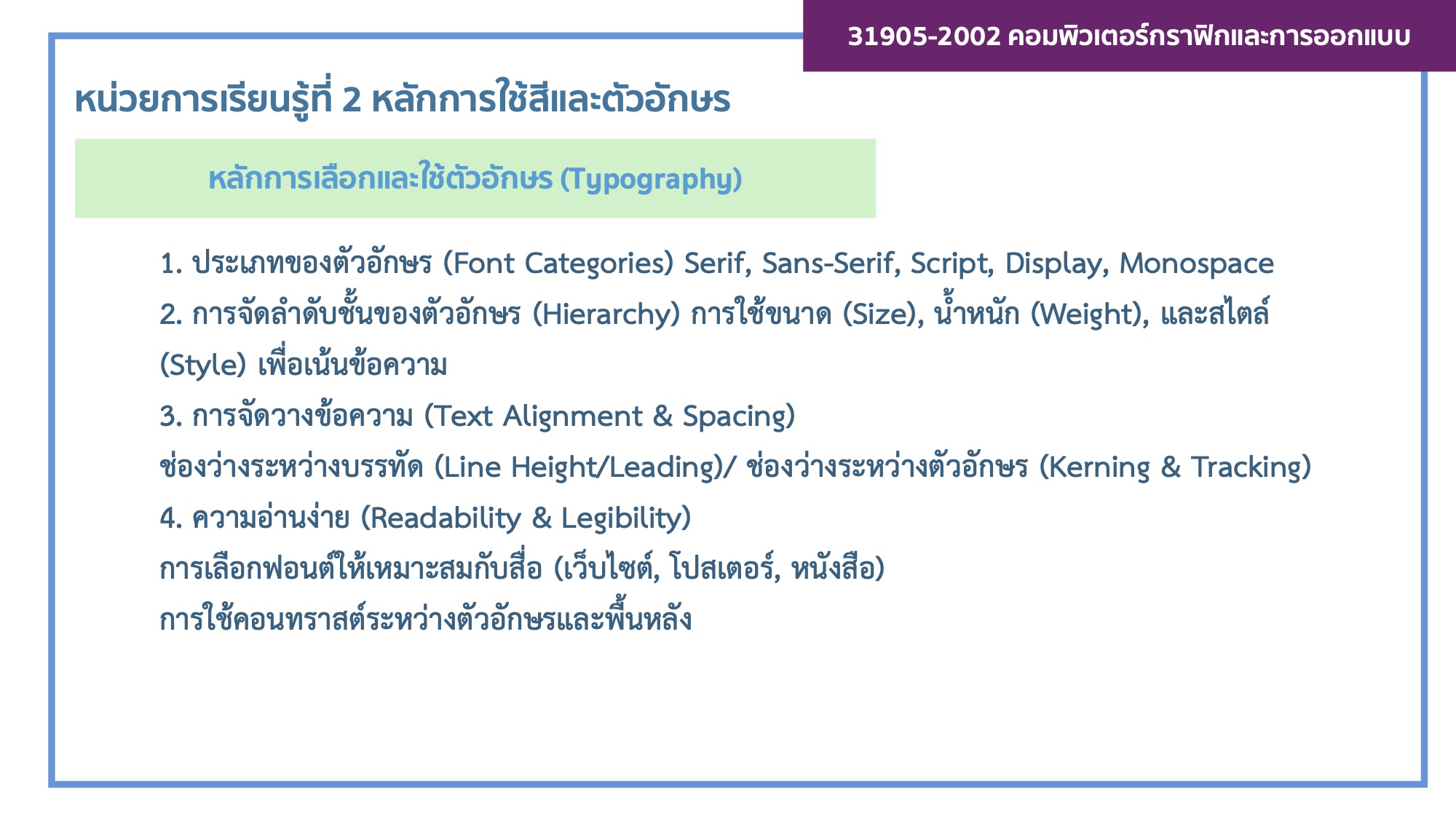 31905-2002 คอมพิวเตอร์กราฟิกและการออกแบบ

หน่วยการเรียนรู้ที่ 2 หลักการใช้สีและตัวอักษร

หลักการเลือกและใช้ตัวอักษร (Typography)

1. ประเภทของตัวอักษร (Font Categories) Serif, Sans-Serif, Script, Display, Monospace
2. การจัดลำดับชั้นของตัวอักษร (Hierarchy) การใช้ขนาด (Size), น้ำหนัก (Weight), และสไตล์ (Style) เพื่อเน้นข้อความ
3. การจัดวางข้อความ (Text Alignment & Spacing)
ช่องว่างระหว่างบรรทัด (Line Height/Leading)/ ช่องว่างระหว่างตัวอักษร (Kerning & Tracking)
4. ความอ่านง่าย (Readability & Legibility)
การเลือกฟอนต์ให้เหมาะสมกับสื่อ (เว็บไซต์, โปสเตอร์, หนังสือ)
การใช้คอนทราสต์ระหว่างตัวอักษรและพื้นหลัง